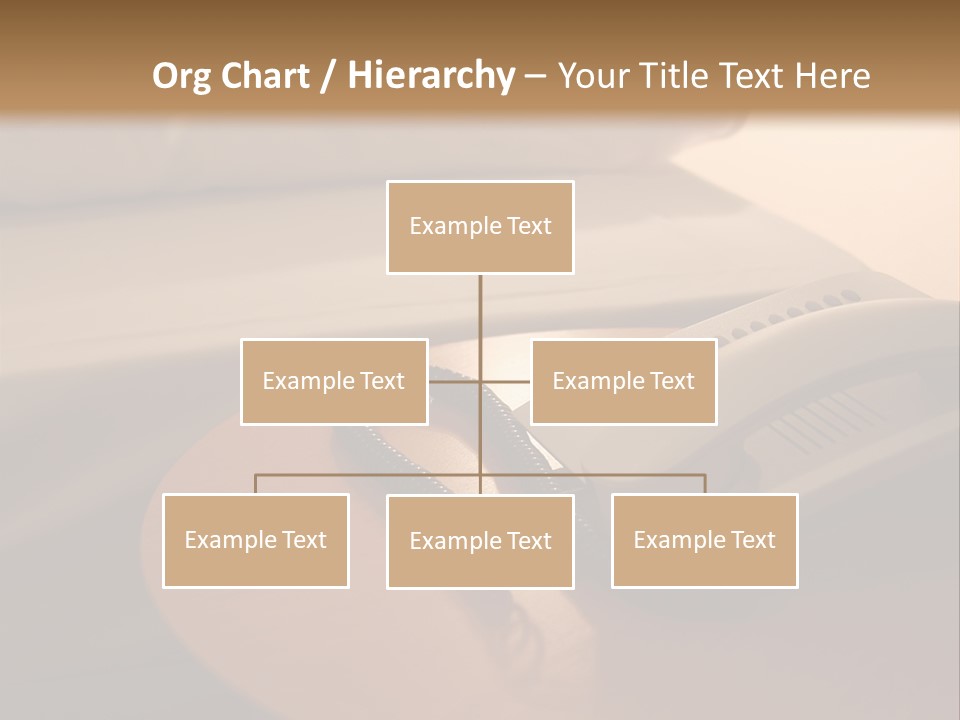 Org Chart / Hierarchy – Your Title Text Here

Example Text

Example Text

Example Text

Example Text

Example Text

Example Text